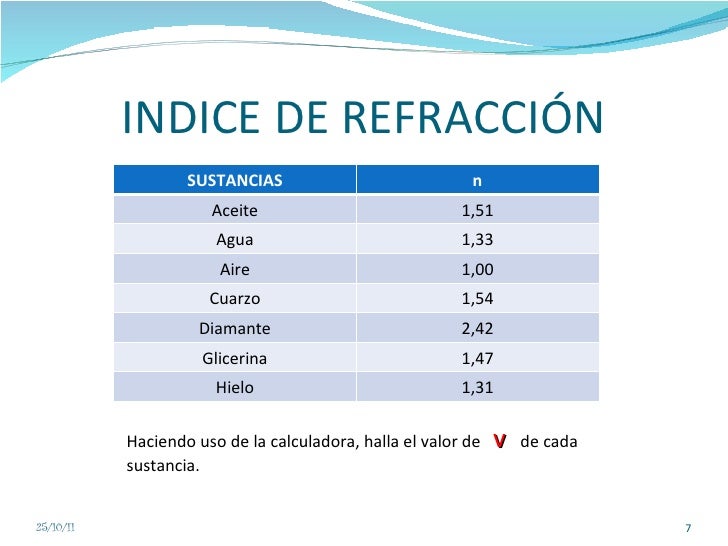 INDICE DE REFRACCIÓN

| SUSTANCIAS | n |
|---|---|
| Aceite | 1,51 |
| Agua | 1,33 |
| Aire | 1,00 |
| Cuarzo | 1,54 |
| Diamante | 2,42 |
| Glicerina | 1,47 |
| Hielo | 1,31 |

Haciendo uso de la calculadora, halla el valor de V de cada sustancia.

25/10/11

7